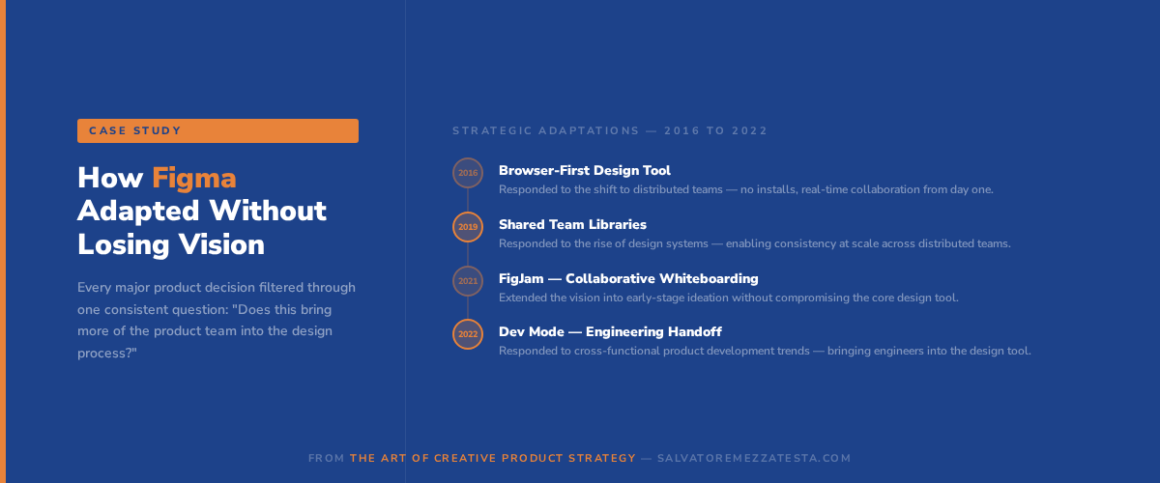 CASE STUDY

How Figma Adapted Without Losing Vision

Every major product decision filtered through one consistent question: "Does this bring more of the product team into the design process?"

STRATEGIC ADAPTATIONS — 2016 TO 2022

2016 Browser-First Design Tool
Responded to the shift to distributed teams — no installs, real-time collaboration from day one.

2019 Shared Team Libraries
Responded to the rise of design systems — enabling consistency at scale across distributed teams.

2021 FigJam — Collaborative Whiteboarding
Extended the vision into early-stage ideation without compromising the core design tool.

2022 Dev Mode — Engineering Handoff
Responded to cross-functional product development trends — bringing engineers into the design tool.

FROM THE ART OF CREATIVE PRODUCT STRATEGY — SALVATOREMEZZATESTA.COM